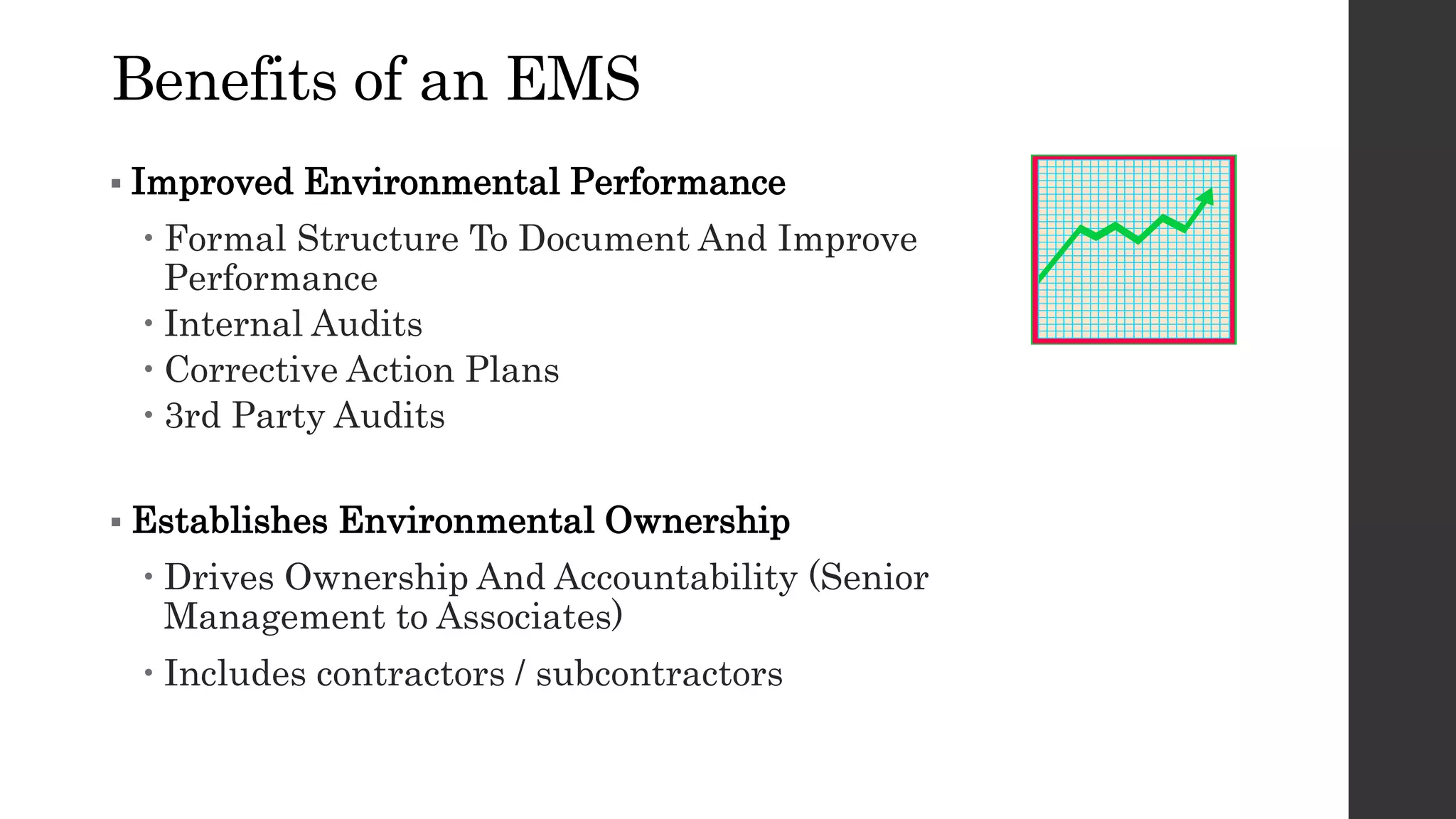 Benefits of an EMS

▪ Improved Environmental Performance

• Formal Structure To Document And Improve Performance

• Internal Audits

• Corrective Action Plans

• 3rd Party Audits

▪ Establishes Environmental Ownership

• Drives Ownership And Accountability (Senior Management to Associates)

• Includes contractors / subcontractors